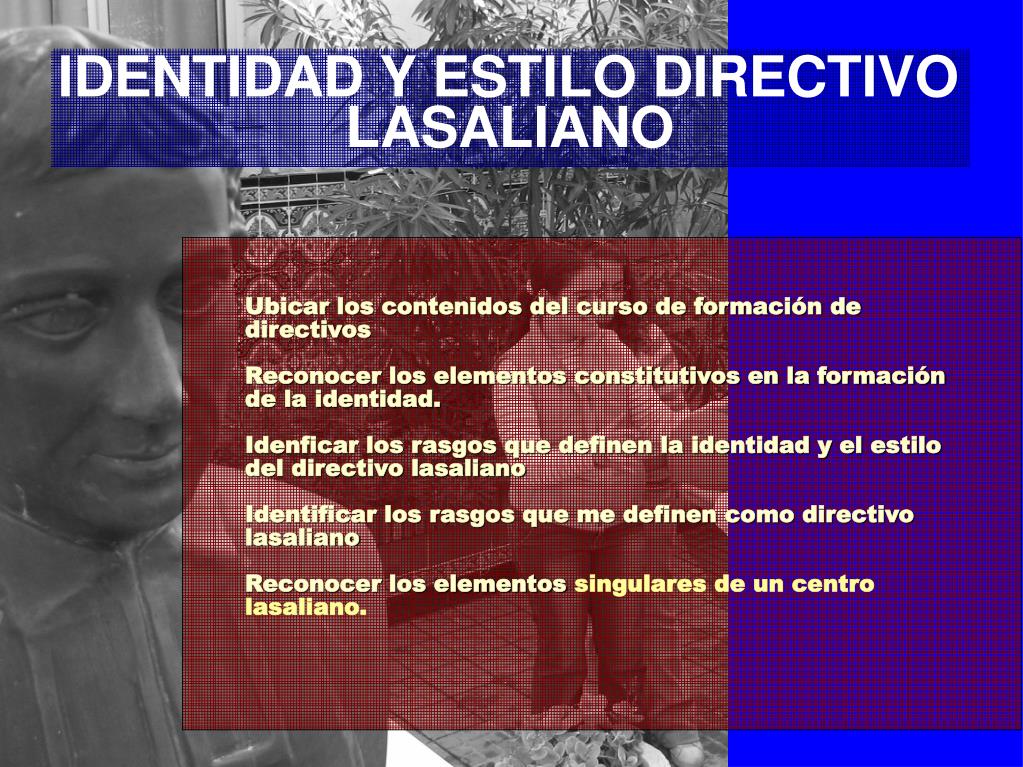 IDENTIDAD Y ESTILO DIRECTIVO LASALIANO

Ubicar los contenidos del curso de formación de directivos

Reconocer los elementos constitutivos en la formación de la identidad.

Idenficar los rasgos que definen la identidad y el estilo del directivo lasaliano

Identificar los rasgos que me definen como directivo lasaliano

Reconocer los elementos singulares de un centro lasaliano.